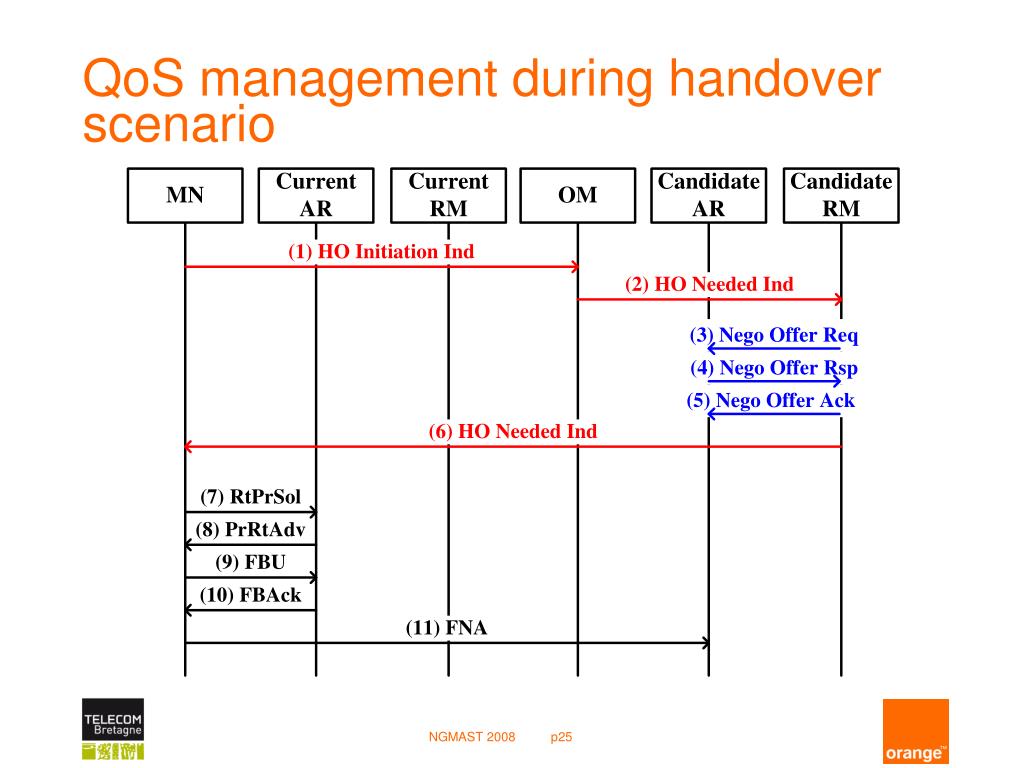 QoS management during handover scenario

MN

Current AR

Current RM

OM

Candidate AR

Candidate RM

(1) HO Initiation Ind

(2) HO Needed Ind

(3) Nego Offer Req

(4) Nego Offer Rsp

(5) Nego Offer Ack

(6) HO Needed Ind

(7) RtPrSol

(8) PrRtAdv

(9) FBU

(10) FBAck

(11) FNA

TELECOM Bretagne

NGMAST 2008 p25

orange™